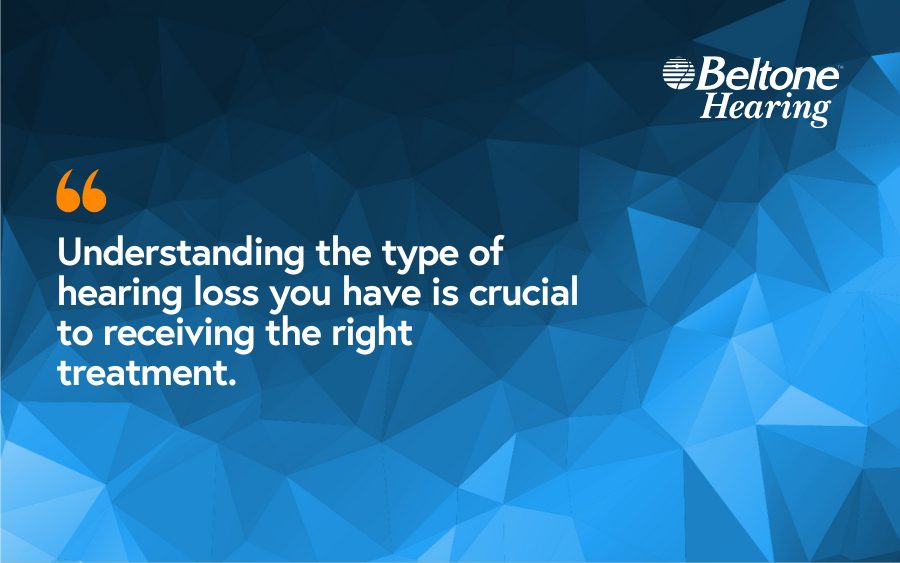 Beltone™
Hearing

“

Understanding the type of hearing loss you have is crucial to receiving the right treatment.